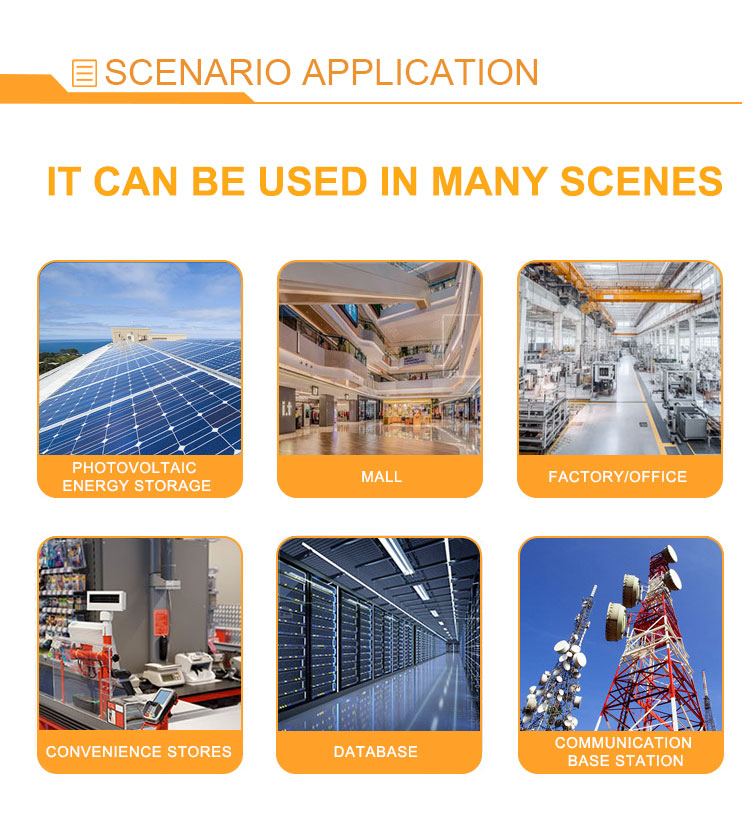 SCENARIO APPLICATION

IT CAN BE USED IN MANY SCENES

PHOTOVOLTAIC ENERGY STORAGE

MALL

FACTORY/OFFICE

CONVENIENCE STORES

DATABASE

COMMUNICATION BASE STATION